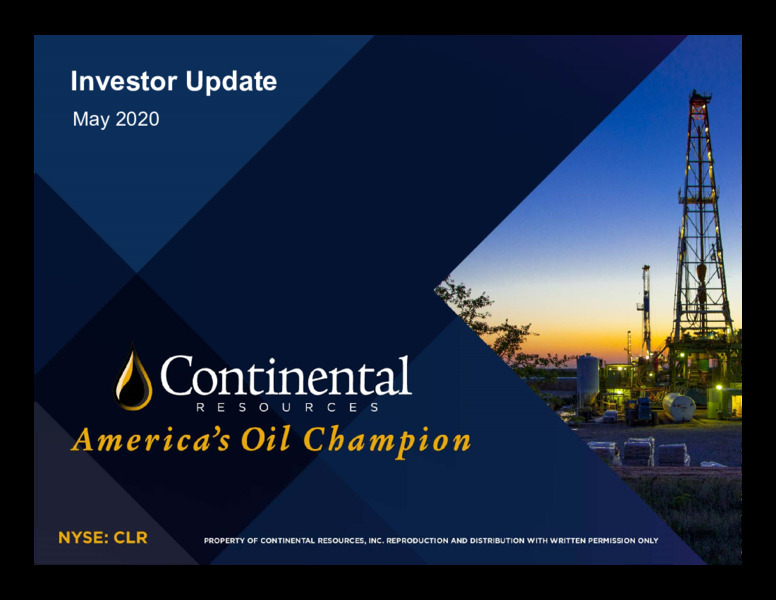 Investor Update

May 2020

Continental
RESOURCES

America's Oil Champion

NYSE: CLR

PROPERTY OF CONTINENTAL RESOURCES, INC. REPRODUCTION AND DISTRIBUTION WITH WRITTEN PERMISSION ONLY